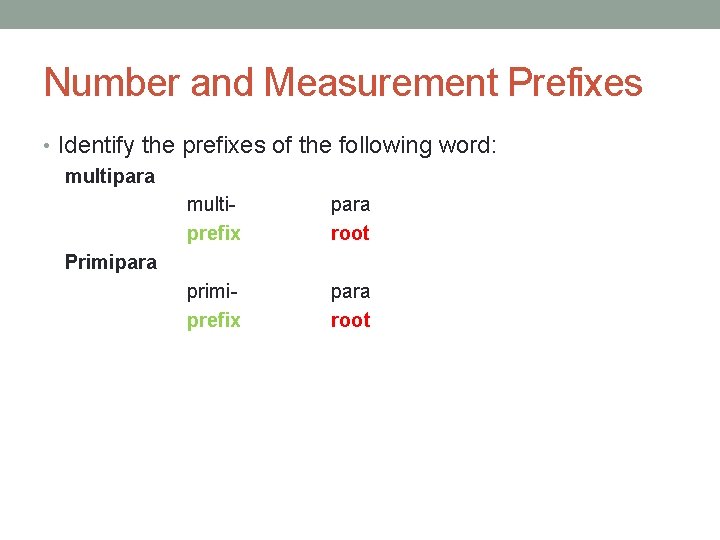 Number and Measurement Prefixes

• Identify the prefixes of the following word:

multipara

multi- para
prefix root

Primipara

primi- para
prefix root